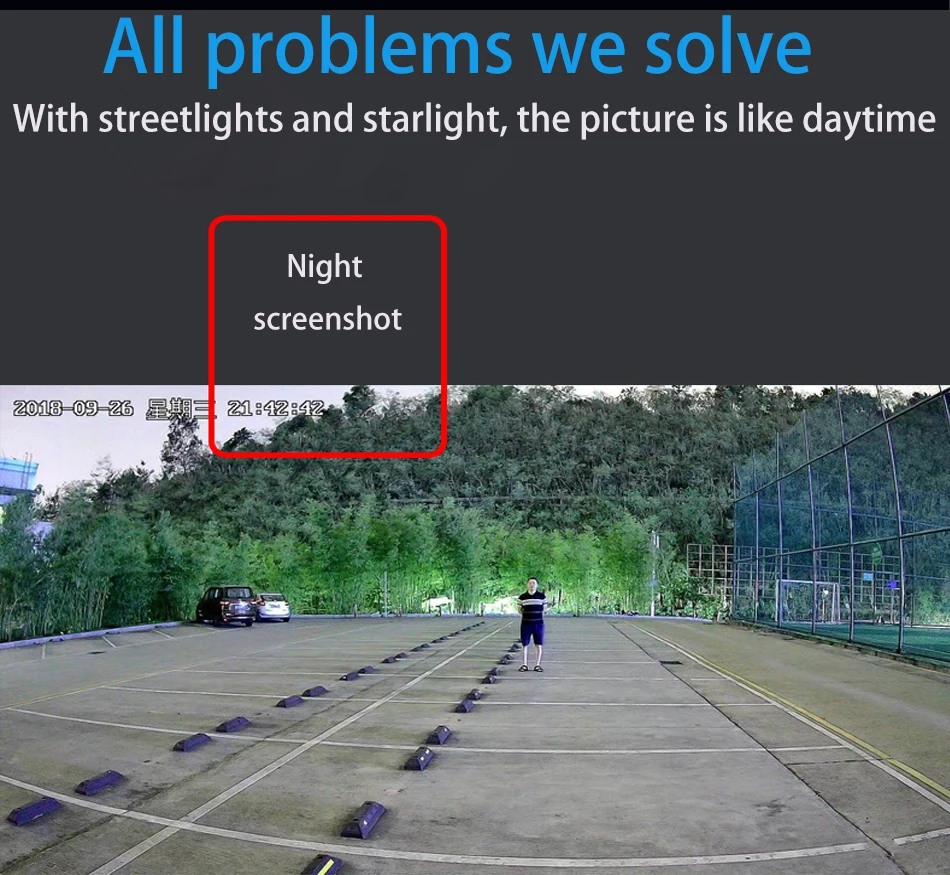 All problems we solve

With streetlights and starlight, the picture is like daytime

Night screenshot

2018-09-26 星期三 21:42:42